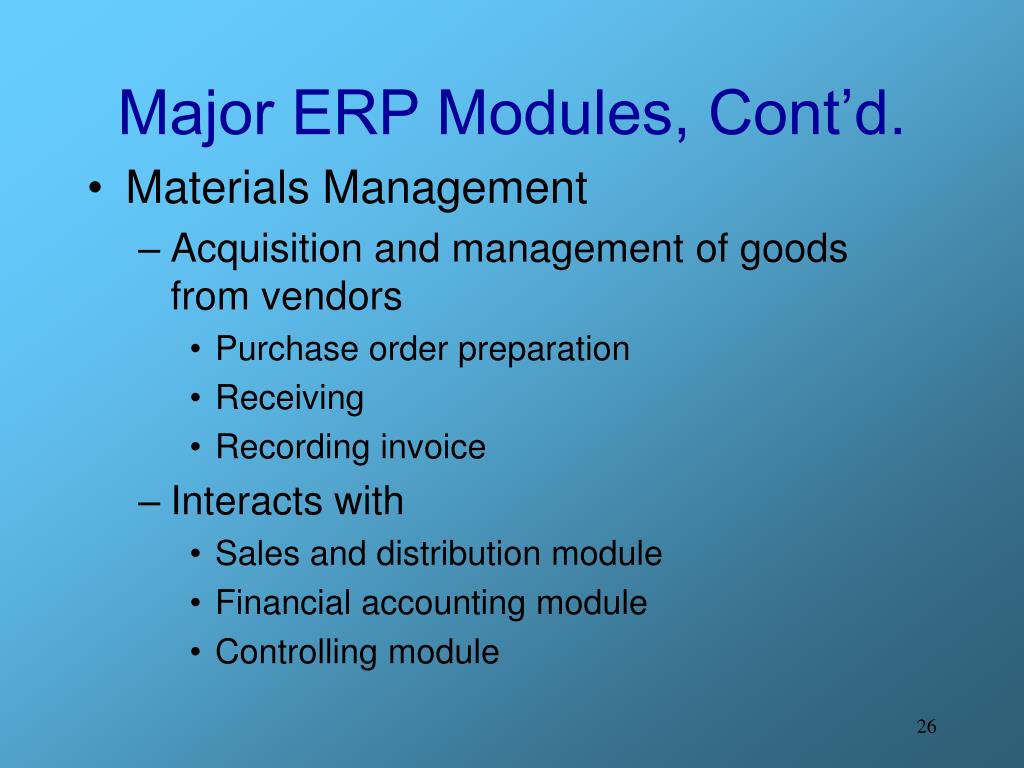 Major ERP Modules, Cont’d.

• Materials Management
– Acquisition and management of goods from vendors
• Purchase order preparation
• Receiving
• Recording invoice
– Interacts with
• Sales and distribution module
• Financial accounting module
• Controlling module

26